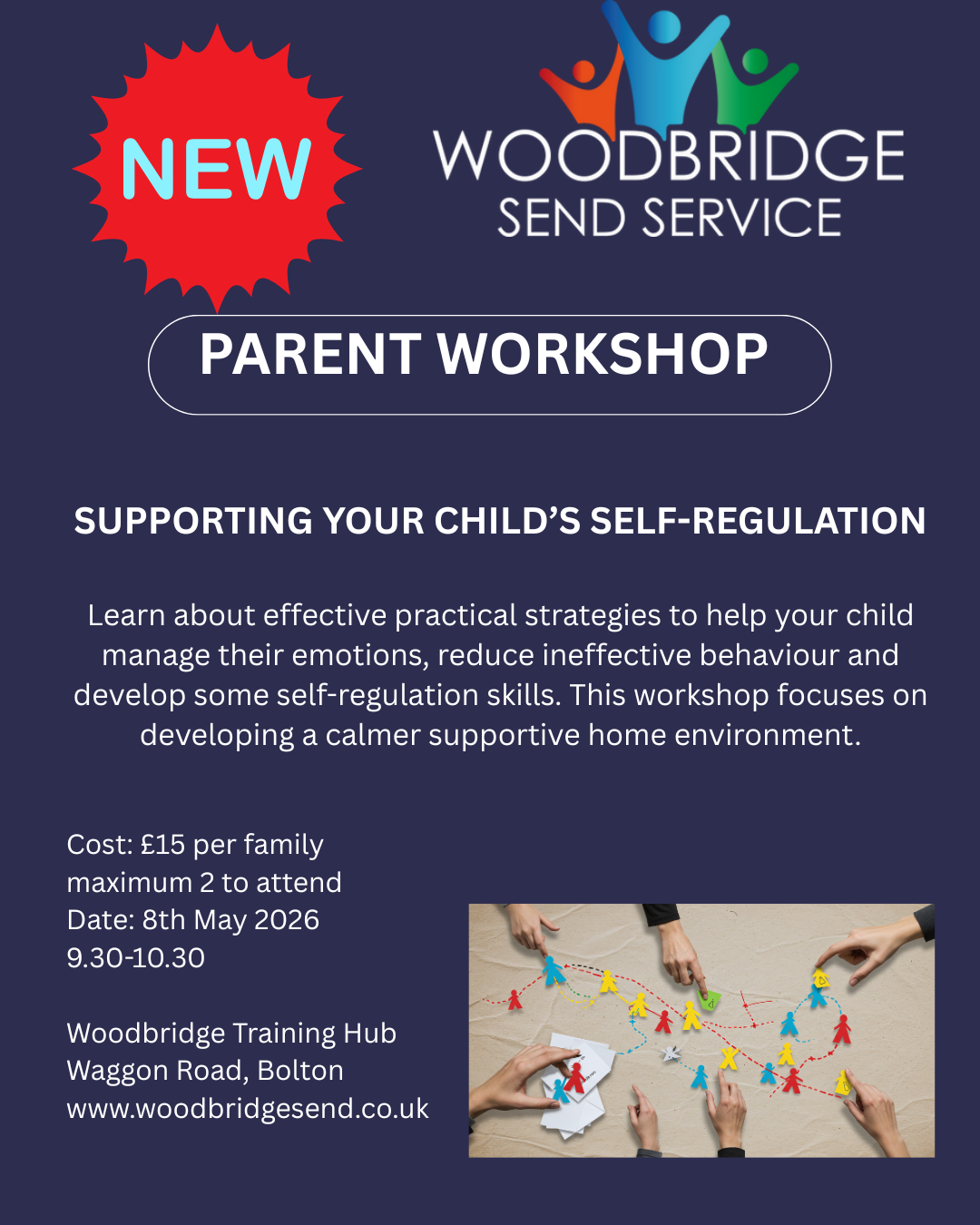 NEW

WOODBRIDGE
SEND SERVICE

PARENT WORKSHOP

SUPPORTING YOUR CHILD'S SELF-REGULATION

Learn about effective practical strategies to help your child manage their emotions, reduce ineffective behaviour and develop some self-regulation skills. This workshop focuses on developing a calmer supportive home environment.

Cost: £15 per family
maximum 2 to attend
Date: 8th May 2026
9.30-10.30

Woodbridge Training Hub
Waggon Road, Bolton
www.woodbridgesend.co.uk